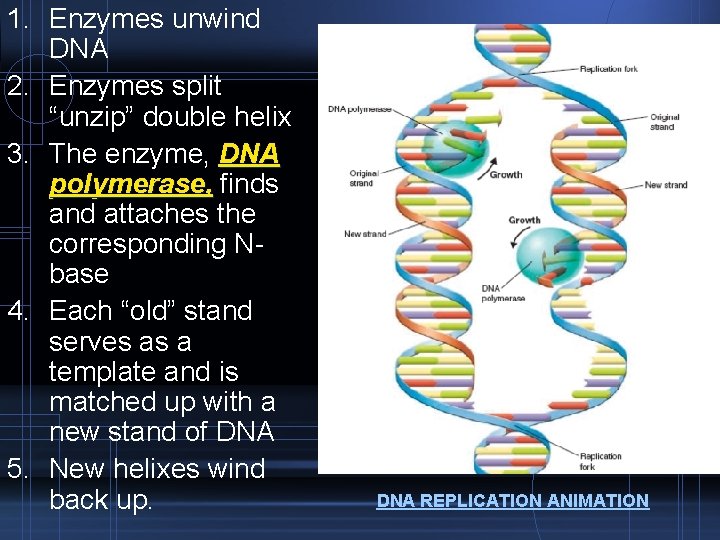 1. Enzymes unwind DNA
2. Enzymes split “unzip” double helix
3. The enzyme, DNA polymerase, finds and attaches the corresponding N-base
4. Each “old” stand serves as a template and is matched up with a new stand of DNA
5. New helixes wind back up.

Replication fork
DNA polymerase
Original strand
Original strand
Growth
New strand
New strand
Growth
DNA polymerase
Replication fork

DNA REPLICATION ANIMATION